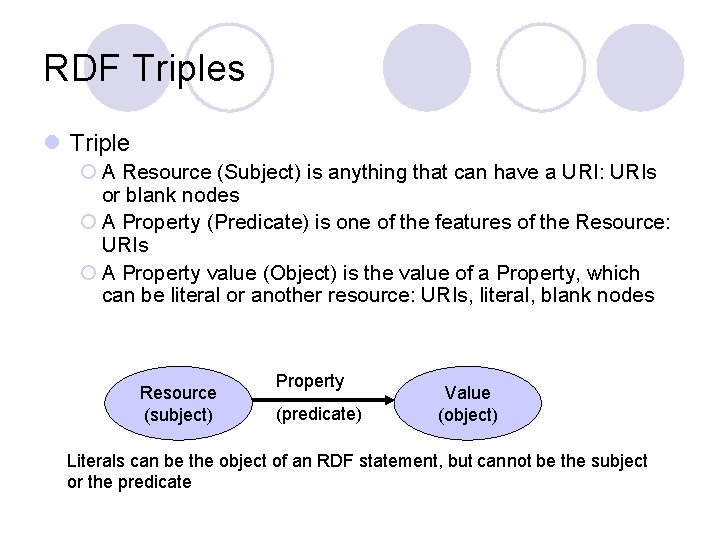 RDF Triples

Triple

A Resource (Subject) is anything that can have a URI: URIs or blank nodes

A Property (Predicate) is one of the features of the Resource: URIs

A Property value (Object) is the value of a Property, which can be literal or another resource: URIs, literal, blank nodes

Resource (subject)

Property

(predicate)

Value (object)

Literals can be the object of an RDF statement, but cannot be the subject or the predicate